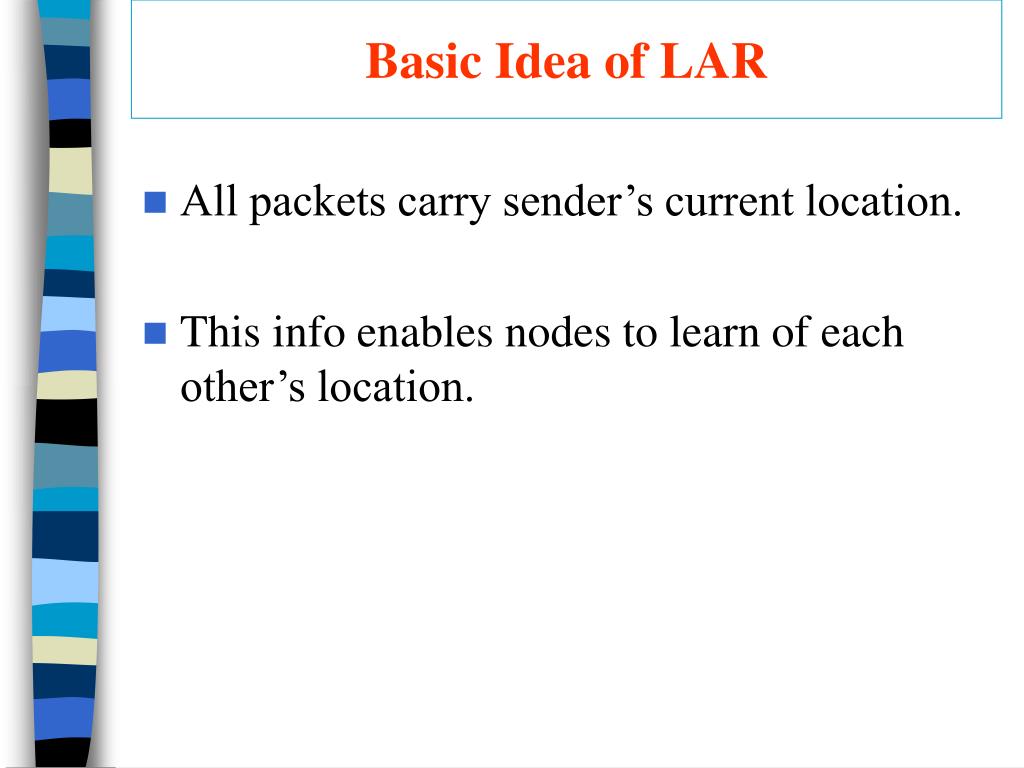 Basic Idea of LAR

All packets carry sender’s current location.

This info enables nodes to learn of each other’s location.